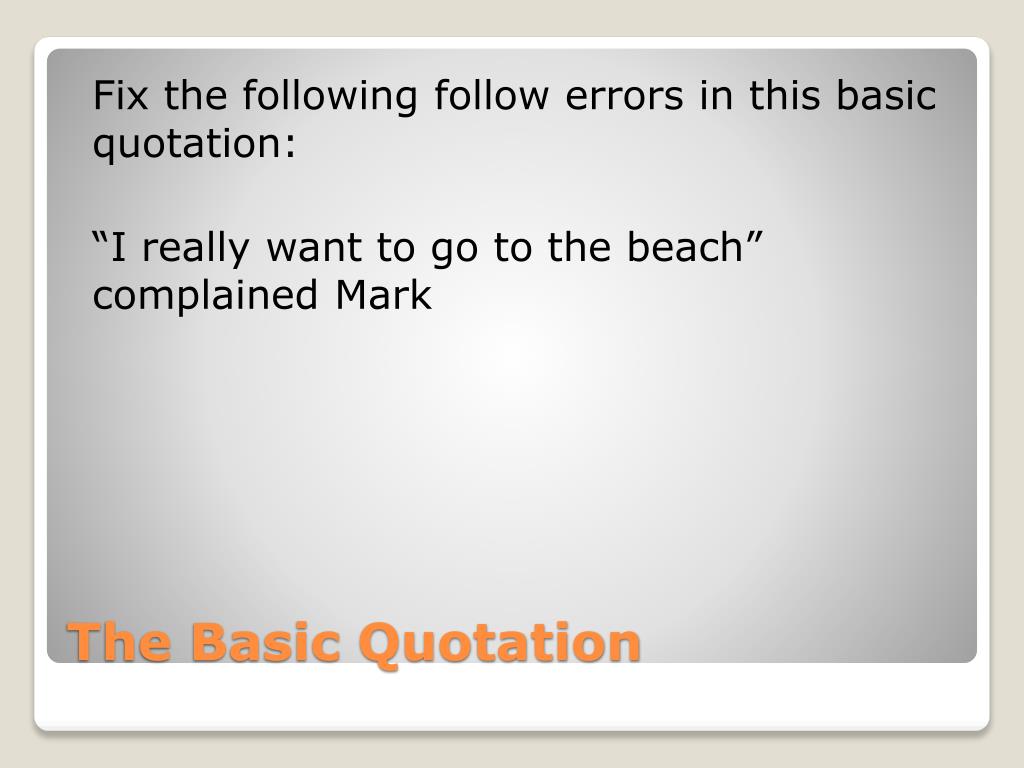 Fix the following follow errors in this basic quotation:

“I really want to go to the beach” complained Mark

The Basic Quotation